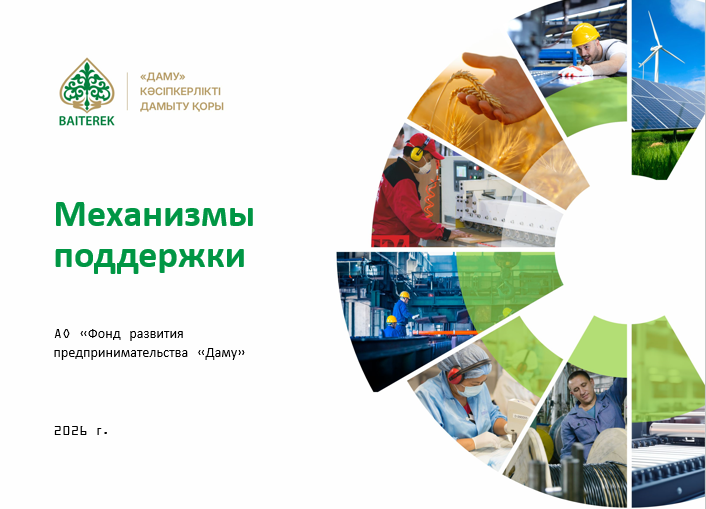 BAITEREK

«ДАМУ»
КӘСІПКЕРЛІКТІ
ДАМЫТУ ҚОРЫ

Механизмы поддержки

АО «Фонд развития предпринимательства «Даму»

2026 г.